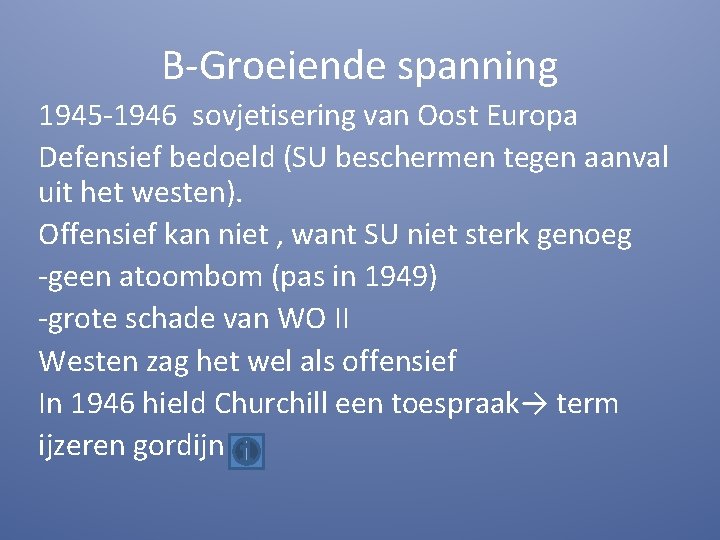 B-Groeiende spanning

1945-1946 sovjetisering van Oost Europa

Defensief bedoeld (SU beschermen tegen aanval uit het westen).

Offensief kan niet , want SU niet sterk genoeg

-geen atoombom (pas in 1949)

-grote schade van WO II

Westen zag het wel als offensief

In 1946 hield Churchill een toespraak→ term ijzeren gordijn